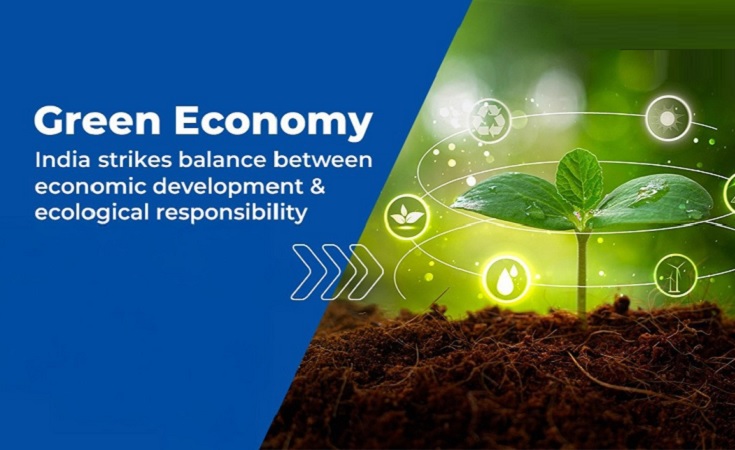 Green Economy

India strikes balance between economic development & ecological responsibility